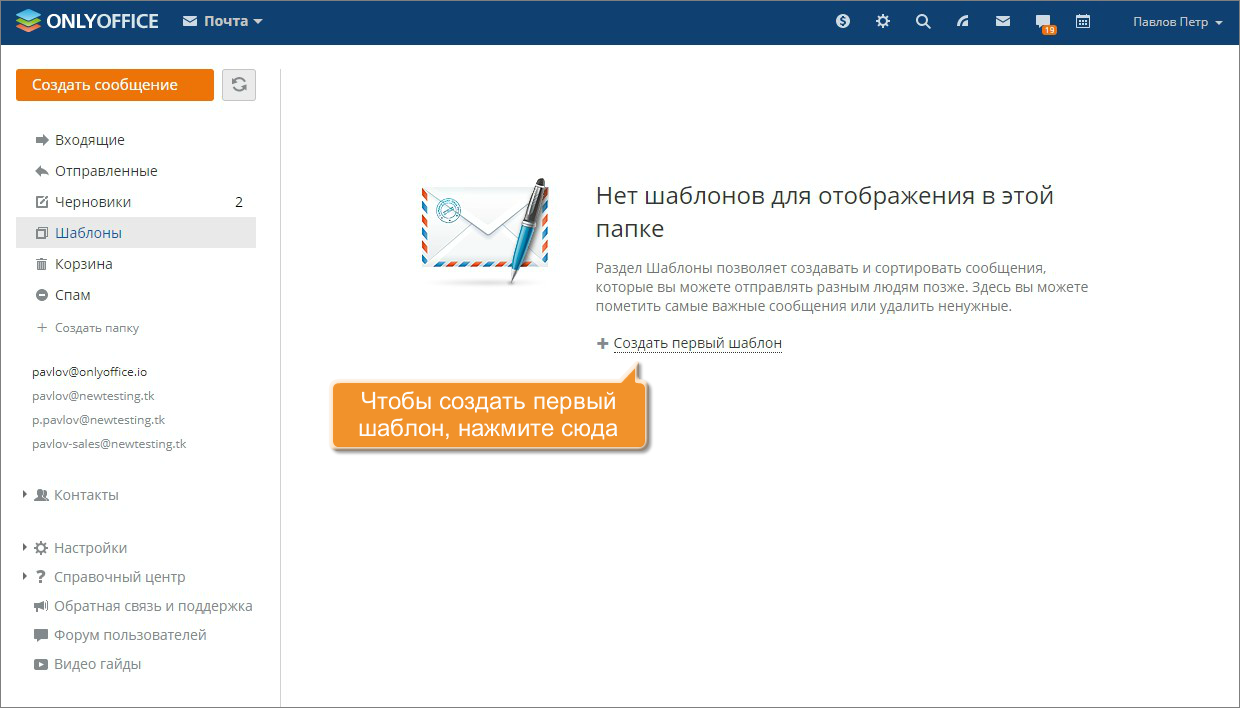 ONLYOFFICE Почта

19

Павлов Петр

Создать сообщение

Входящие
Отправленные
Черновики 2
Шаблоны
Корзина
Спам
+ Создать папку

pavlov@onlyoffice.io
pavlov@newtesting.tk
p.pavlov@newtesting.tk
pavlov-sales@newtesting.tk

Контакты

Настройки
Справочный центр
Обратная связь и поддержка
Форум пользователей
Видео гайды

Нет шаблонов для отображения в этой папке

Раздел Шаблоны позволяет создавать и сортировать сообщения, которые вы можете отправлять разным людям позже. Здесь вы можете пометить самые важные сообщения или удалить ненужные.

+ Создать первый шаблон

Чтобы создать первый шаблон, нажмите сюда